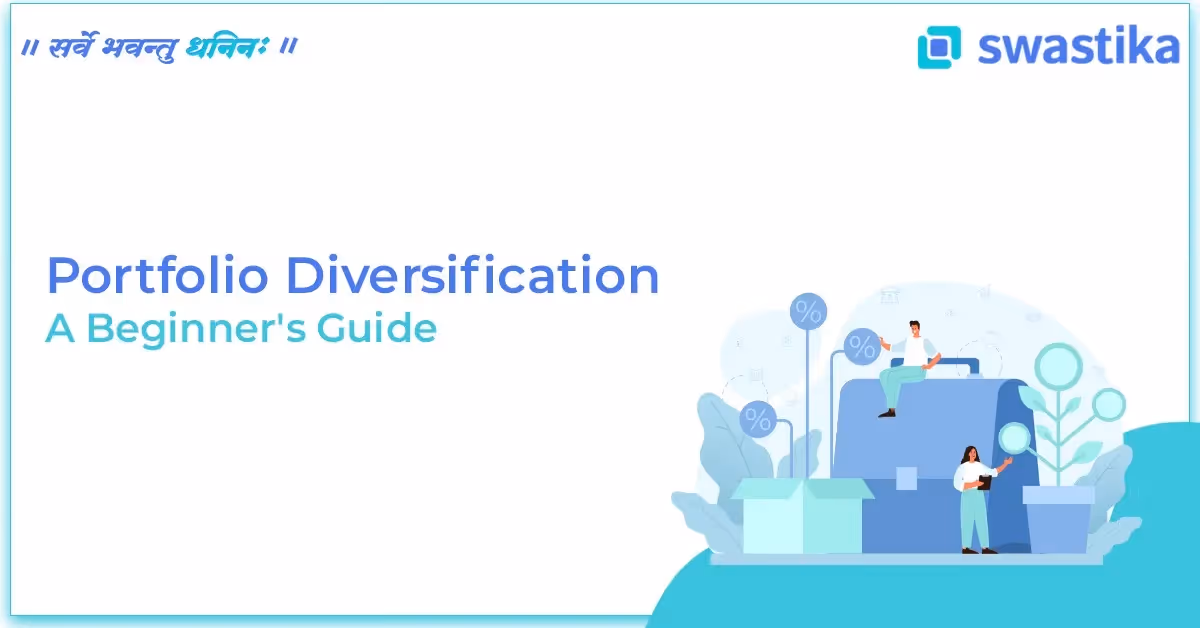 ॥ सर्वे भवन्तु धनिनः ॥

swastika

Portfolio Diversification
A Beginner's Guide

%

%

%